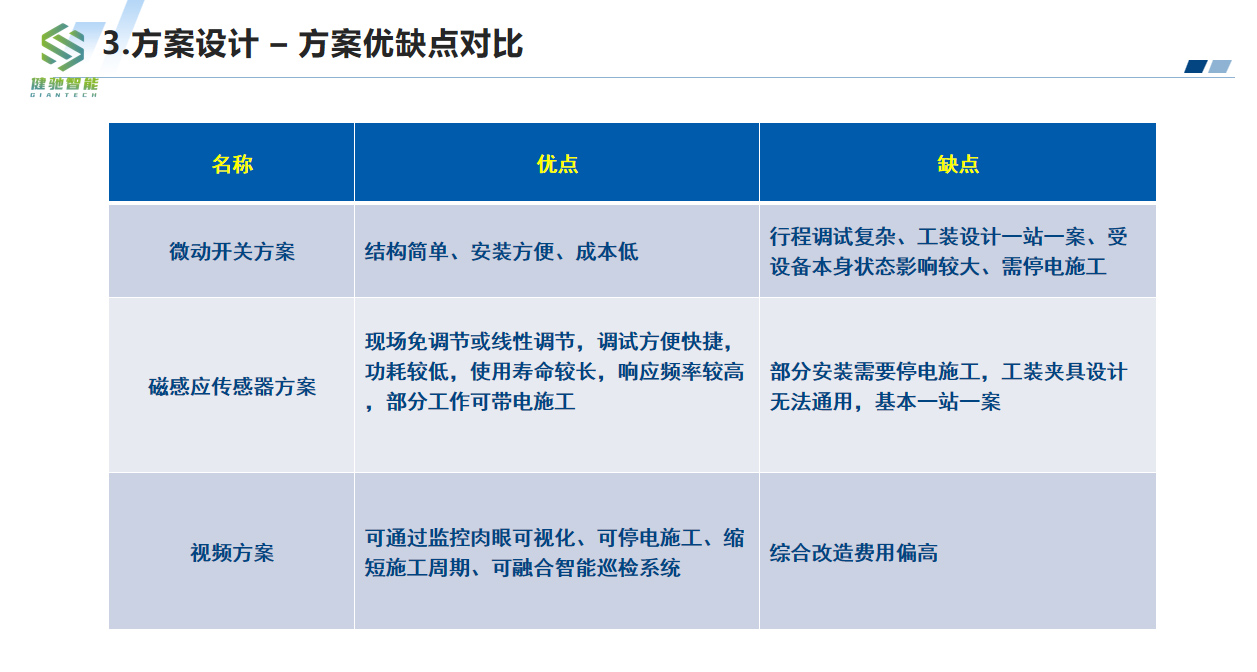 健驰智能
GIANTECH

3.方案设计 – 方案优缺点对比

| 名称 | 优点 | 缺点 |
|---|---|---|
| 微动开关方案 | 结构简单、安装方便、成本低 | 行程调试复杂、工装设计一站一案、受设备本身状态影响较大、需停电施工 |
| 磁感应传感器方案 | 现场免调节或线性调节，调试方便快捷，功耗较低，使用寿命较长，响应频率较高，部分工作可带电施工 | 部分安装需要停电施工，工装夹具设计无法通用，基本一站一案 |
| 视频方案 | 可通过监控肉眼可视化、可停电施工、缩短施工周期、可融合智能巡检系统 | 综合改造费用偏高 |